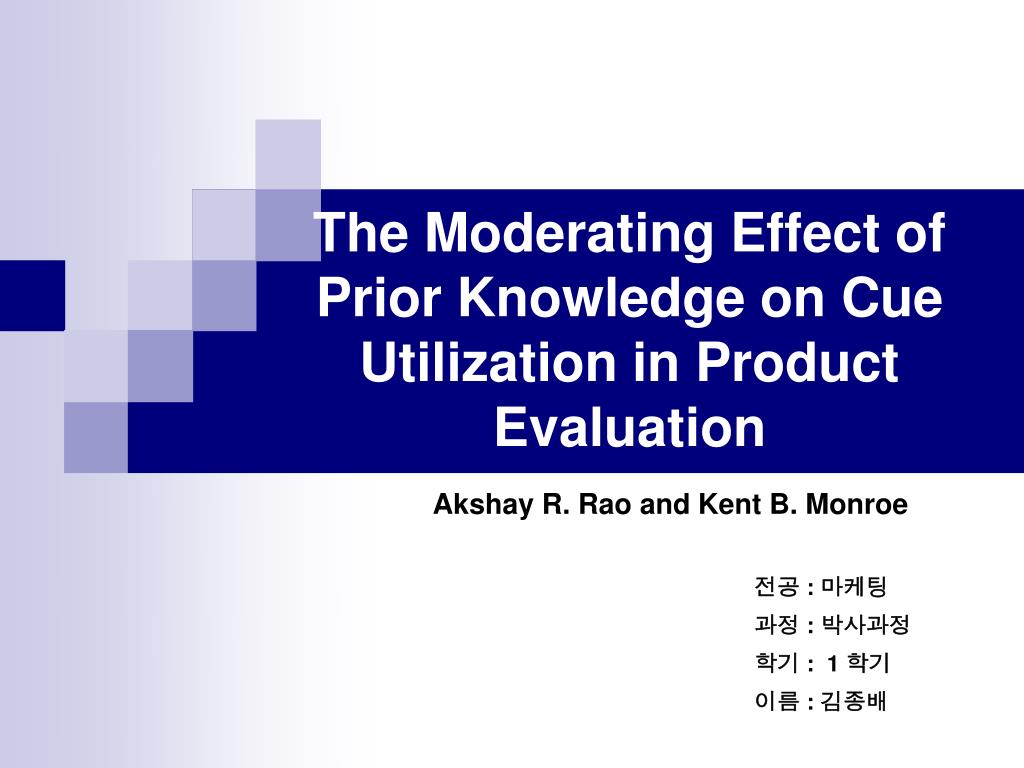 The Moderating Effect of Prior Knowledge on Cue Utilization in Product Evaluation

Akshay R. Rao and Kent B. Monroe

전공 : 마케팅

과정 : 박사과정

학기 : 1 학기

이름 : 김종배